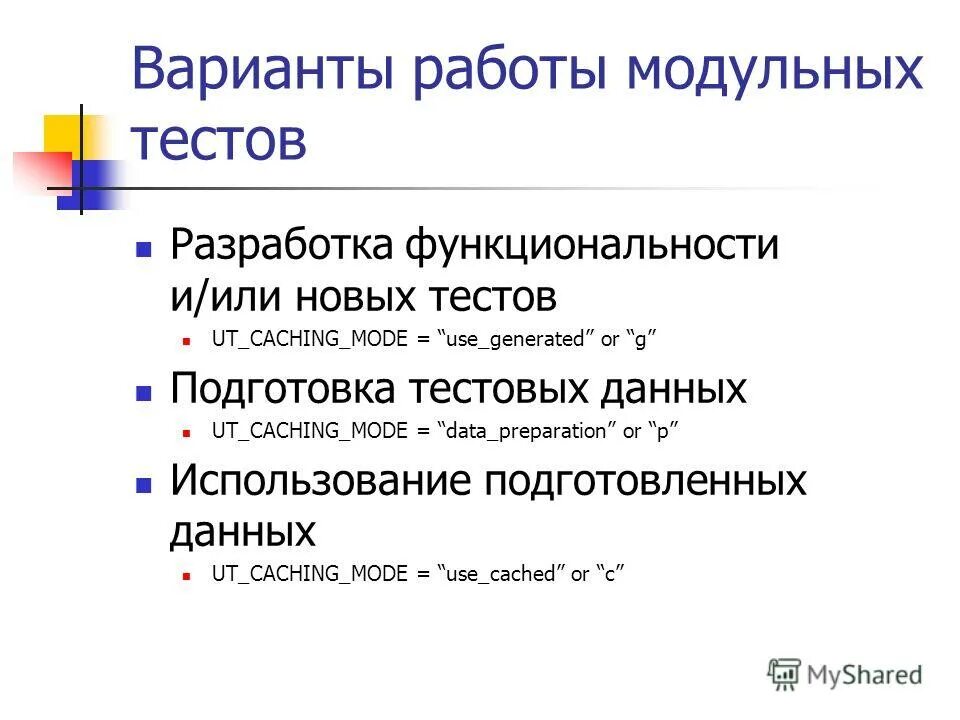 Варианты работы модульных тестов

Разработка функциональности и/или новых тестов

UT_CACHING_MODE = “use_generated” or “g”

Подготовка тестовых данных

UT_CACHING_MODE = “data_preparation” or “p”

Использование подготовленных данных

UT_CACHING_MODE = “use_cached” or “c”

MyShared